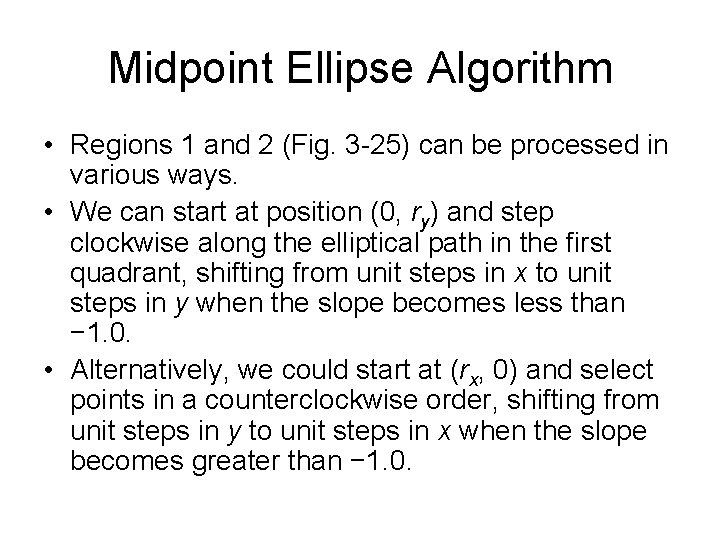 Midpoint Ellipse Algorithm

• Regions 1 and 2 (Fig. 3-25) can be processed in various ways.

• We can start at position $(0, r_y)$ and step clockwise along the elliptical path in the first quadrant, shifting from unit steps in $x$ to unit steps in $y$ when the slope becomes less than −1.0.

• Alternatively, we could start at $(r_x, 0)$ and select points in a counterclockwise order, shifting from unit steps in $y$ to unit steps in $x$ when the slope becomes greater than −1.0.